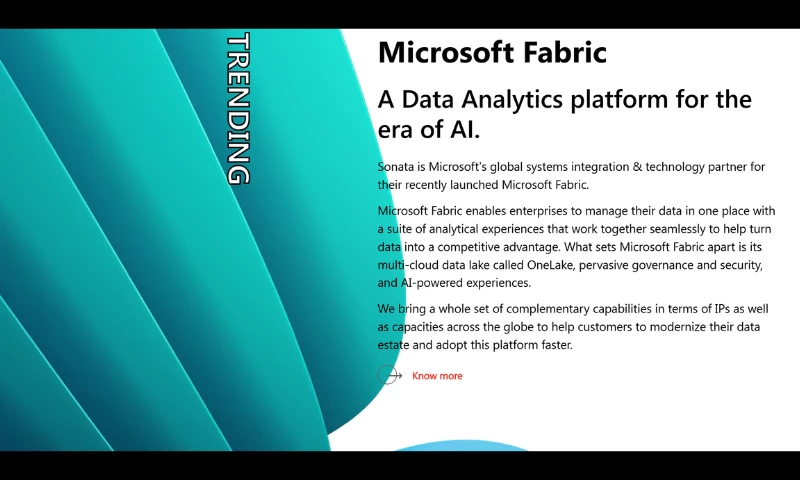 TRENDING

Microsoft Fabric

A Data Analytics platform for the era of AI.

Sonata is Microsoft's global systems integration & technology partner for their recently launched Microsoft Fabric.

Microsoft Fabric enables enterprises to manage their data in one place with a suite of analytical experiences that work together seamlessly to help turn data into a competitive advantage. What sets Microsoft Fabric apart is its multi-cloud data lake called OneLake, pervasive governance and security, and AI-powered experiences.

We bring a whole set of complementary capabilities in terms of IPs as well as capacities across the globe to help customers to modernize their data estate and adopt this platform faster.

Know more